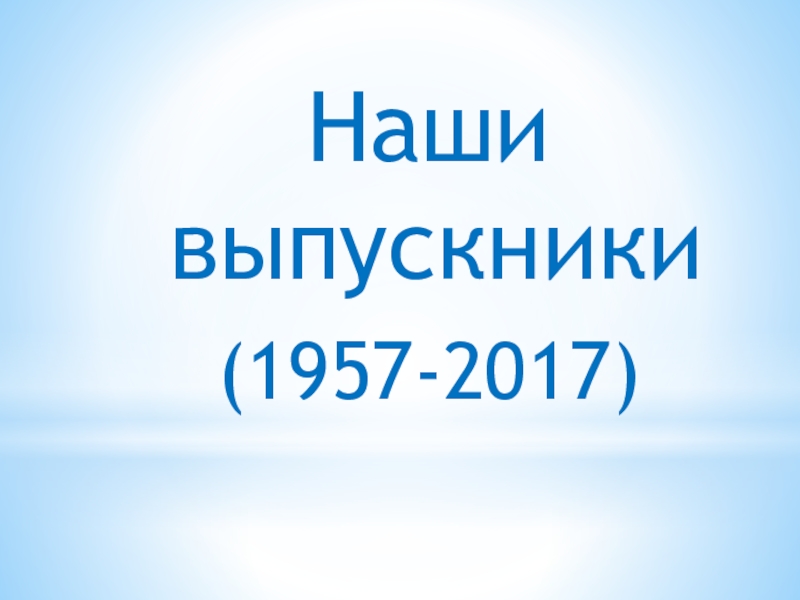 Наши выпускники (1957-2017)